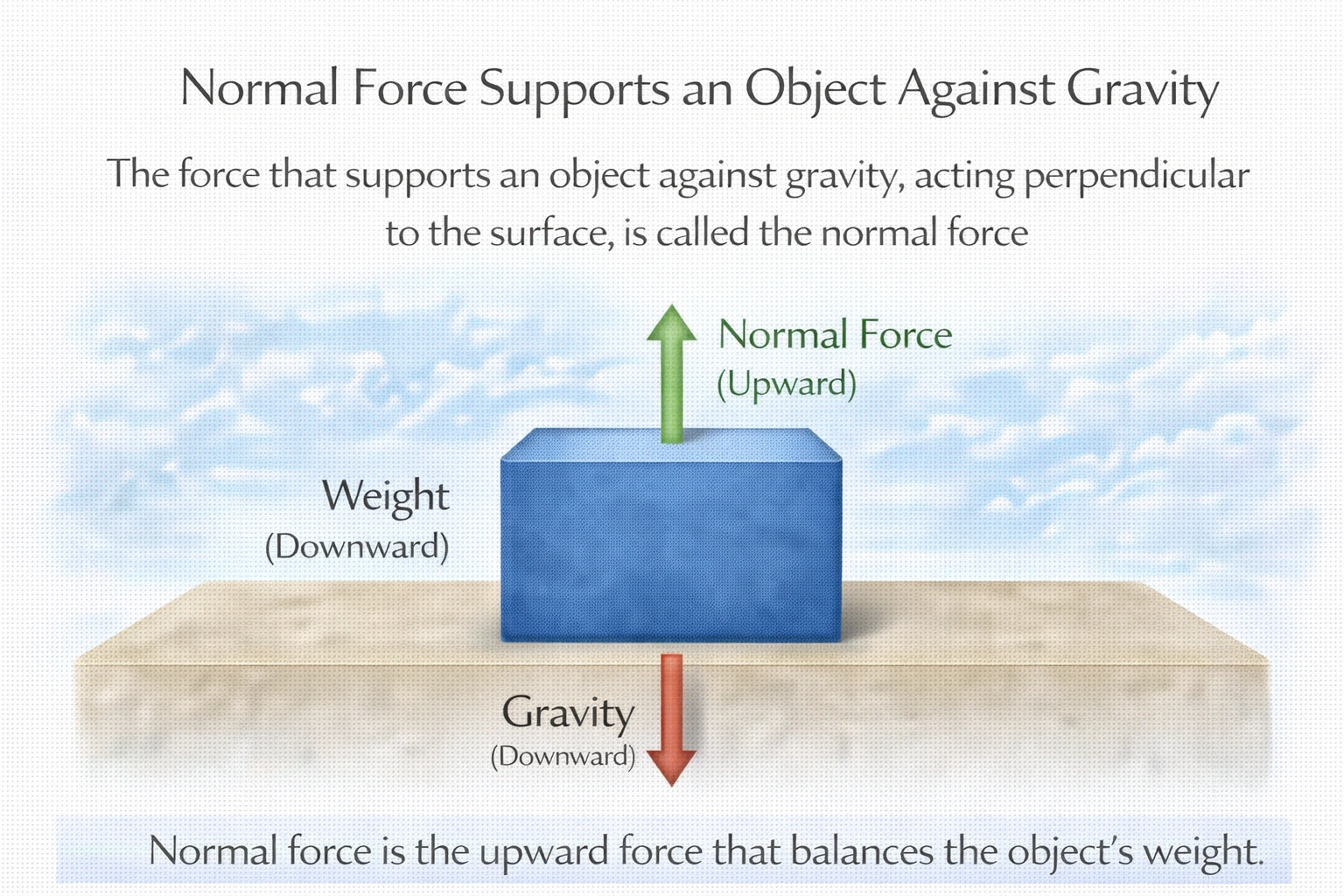 Normal Force Supports an Object Against Gravity

The force that supports an object against gravity, acting perpendicular to the surface, is called the normal force

Normal Force
(Upward)

Weight
(Downward)

Gravity
(Downward)

Normal force is the upward force that balances the object's weight.